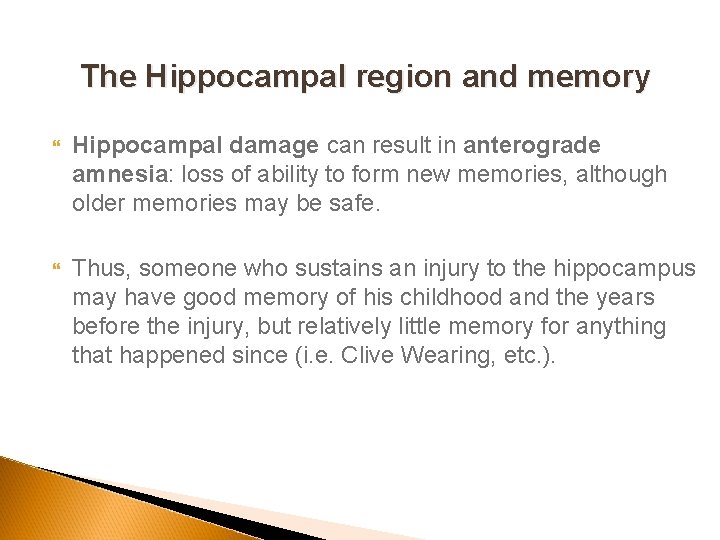 The Hippocampal region and memory

Hippocampal damage can result in anterograde amnesia: loss of ability to form new memories, although older memories may be safe.

Thus, someone who sustains an injury to the hippocampus may have good memory of his childhood and the years before the injury, but relatively little memory for anything that happened since (i.e. Clive Wearing, etc.).